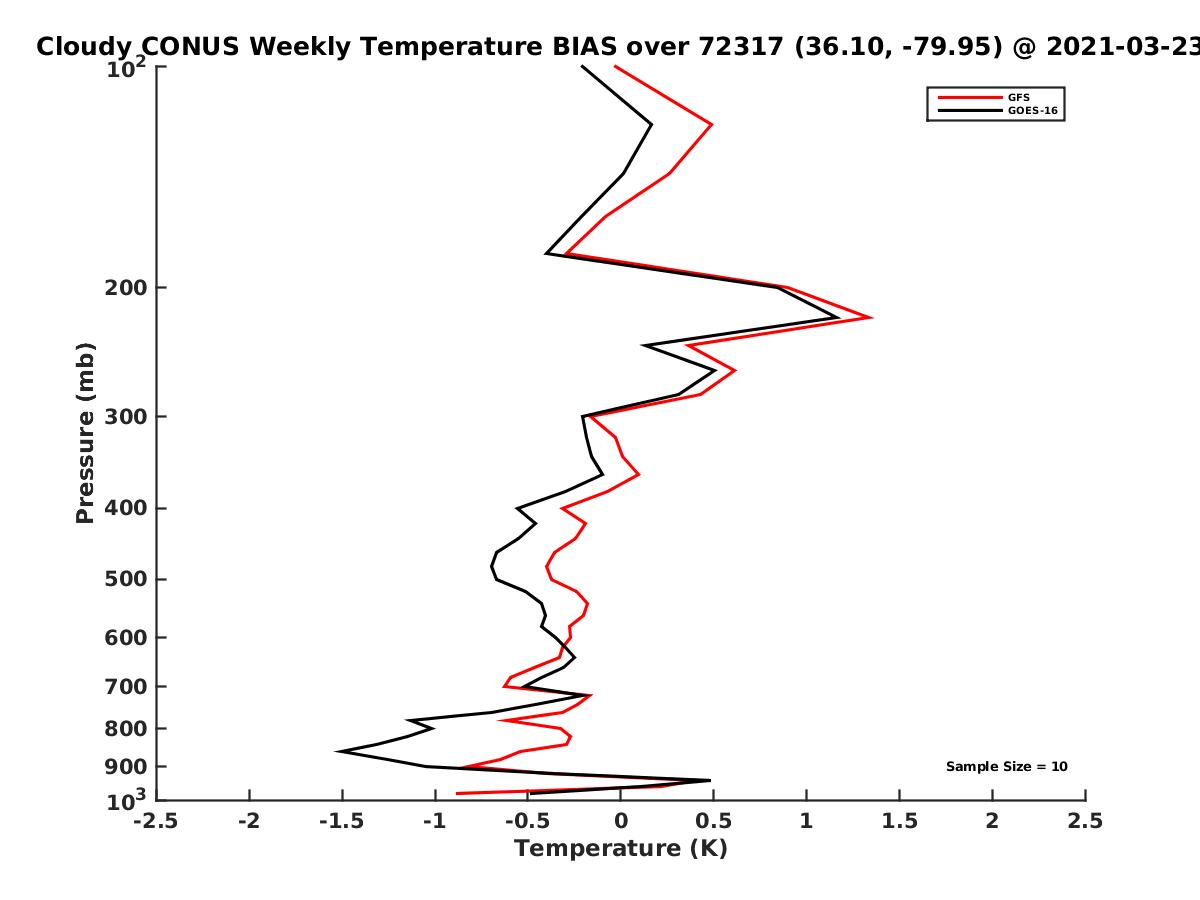 Cloudy CONUS Weekly Temperature BIAS over 72317 (36.10, -79.95) @ 2021-03-23

GFS
GOES-16

Pressure (mb)

$10^2$
200
300
400
500
600
700
800
900
$10^3$

Sample Size = 10

-2.5 -2 -1.5 -1 -0.5 0 0.5 1 1.5 2 2.5

Temperature (K)